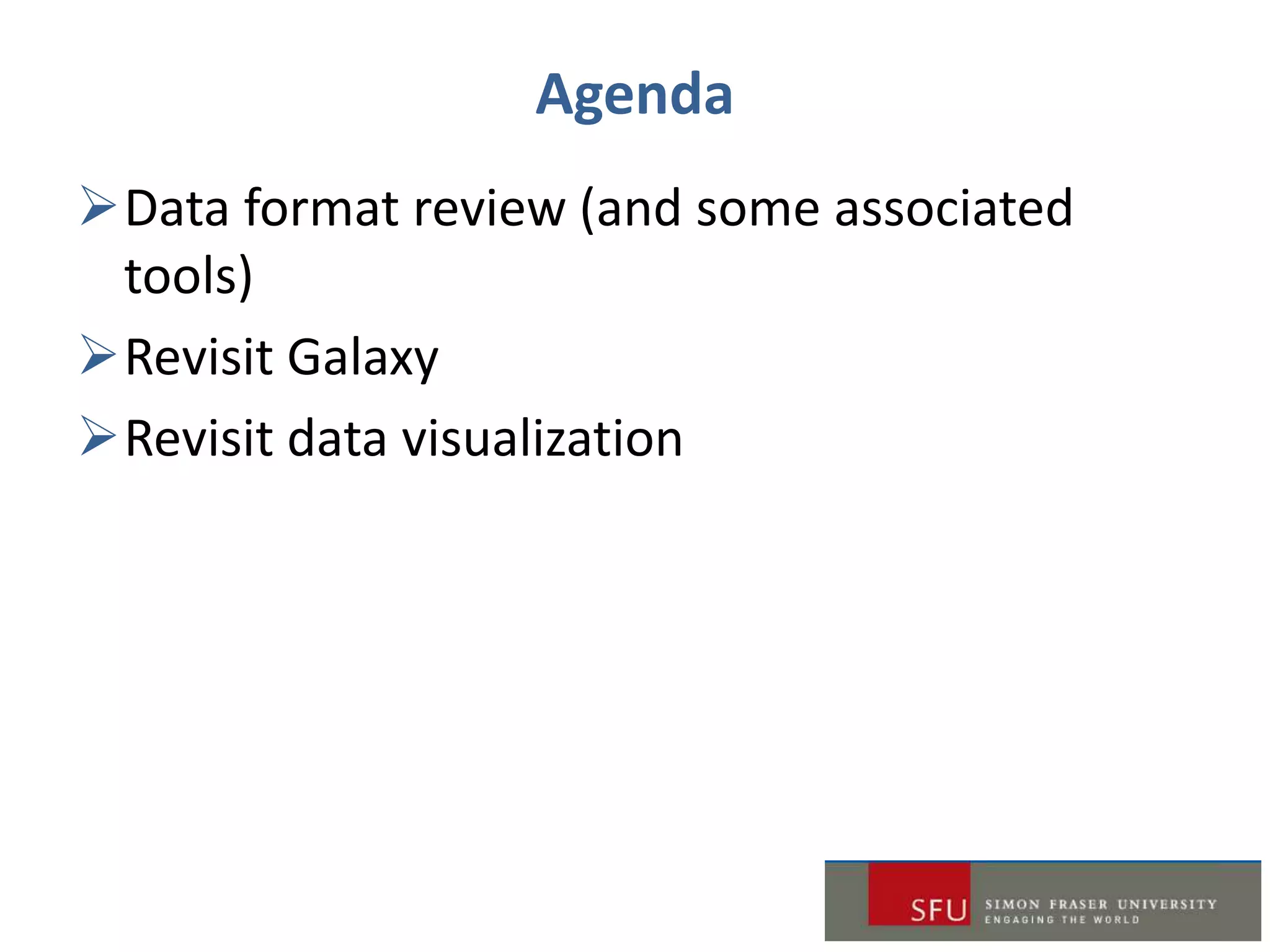 Agenda

➢ Data format review (and some associated tools)

➢ Revisit Galaxy

➢ Revisit data visualization

SFU SIMON FRASER UNIVERSITY
ENGAGING THE WORLD